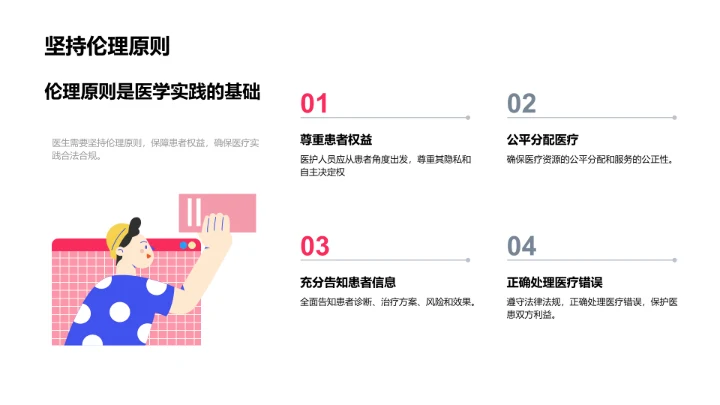 坚持伦理原则

伦理原则是医学实践的基础

医生需要坚持伦理原则，保障患者权益，确保医疗实践合法合规。

01

尊重患者权益

医护人员应从患者角度出发，尊重其隐私和自主决定权

02

公平分配医疗

确保医疗资源的公平分配和服务的公正性。

03

充分告知患者信息

全面告知患者诊断、治疗方案、风险和效果。

04

正确处理医疗错误

遵守法律法规，正确处理医疗错误，保护医患双方利益。